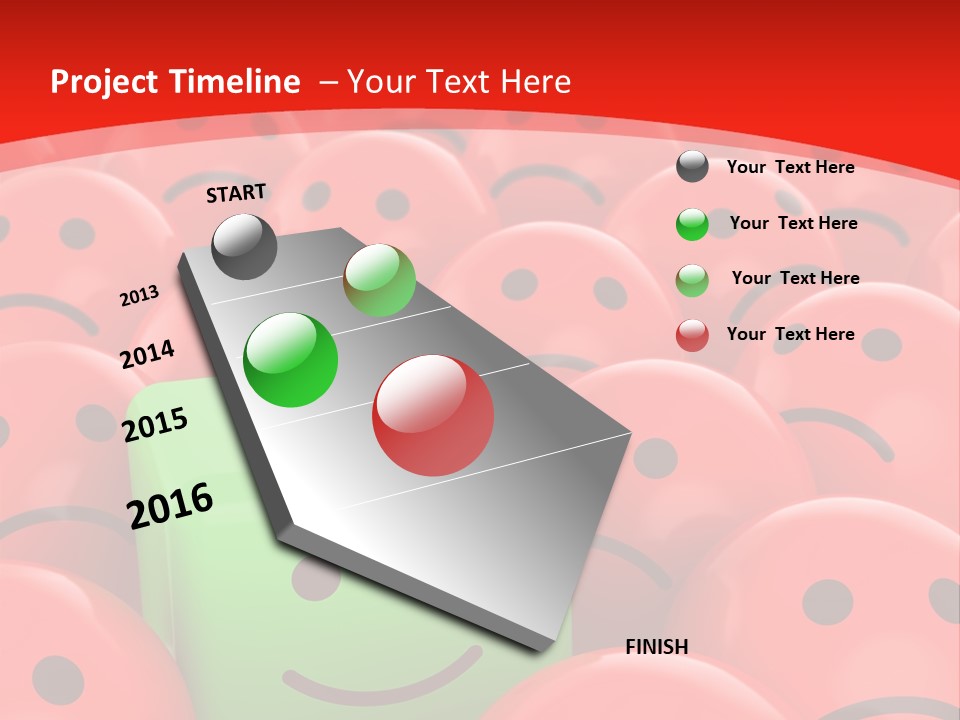 Project Timeline – Your Text Here

START

2013

2014

2015

2016

FINISH

Your Text Here

Your Text Here

Your Text Here

Your Text Here